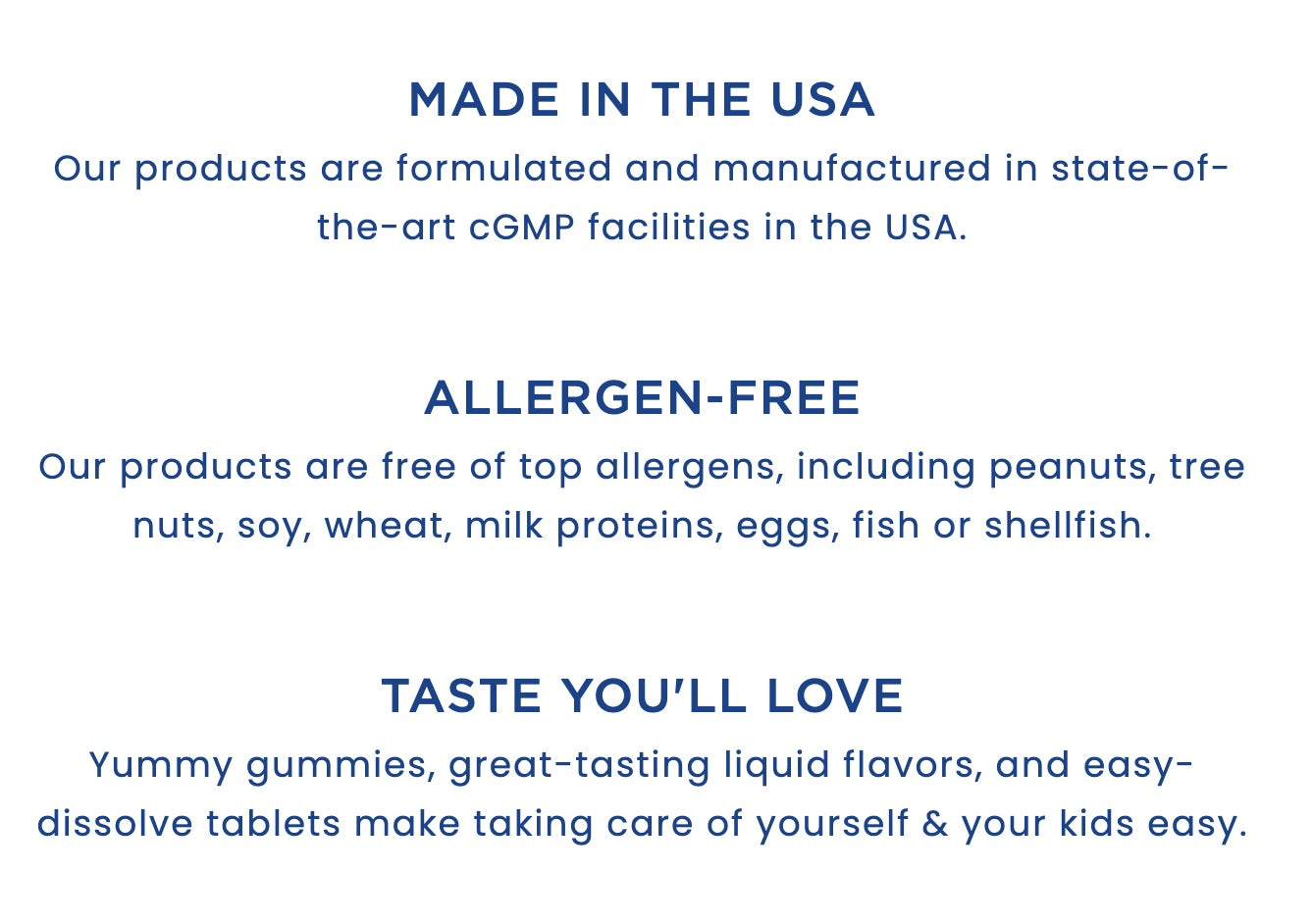 MADE IN THE USA
Our products are formulated and manufactured in state-of-the-art cGMP facilities in the USA.

ALLERGEN-FREE
Our products are free of top allergens, including peanuts, tree nuts, soy, wheat, milk proteins, eggs, fish or shellfish.

TASTE YOU'LL LOVE
Yummy gummies, great-tasting liquid flavors, and easy-dissolve tablets make taking care of yourself & your kids easy.